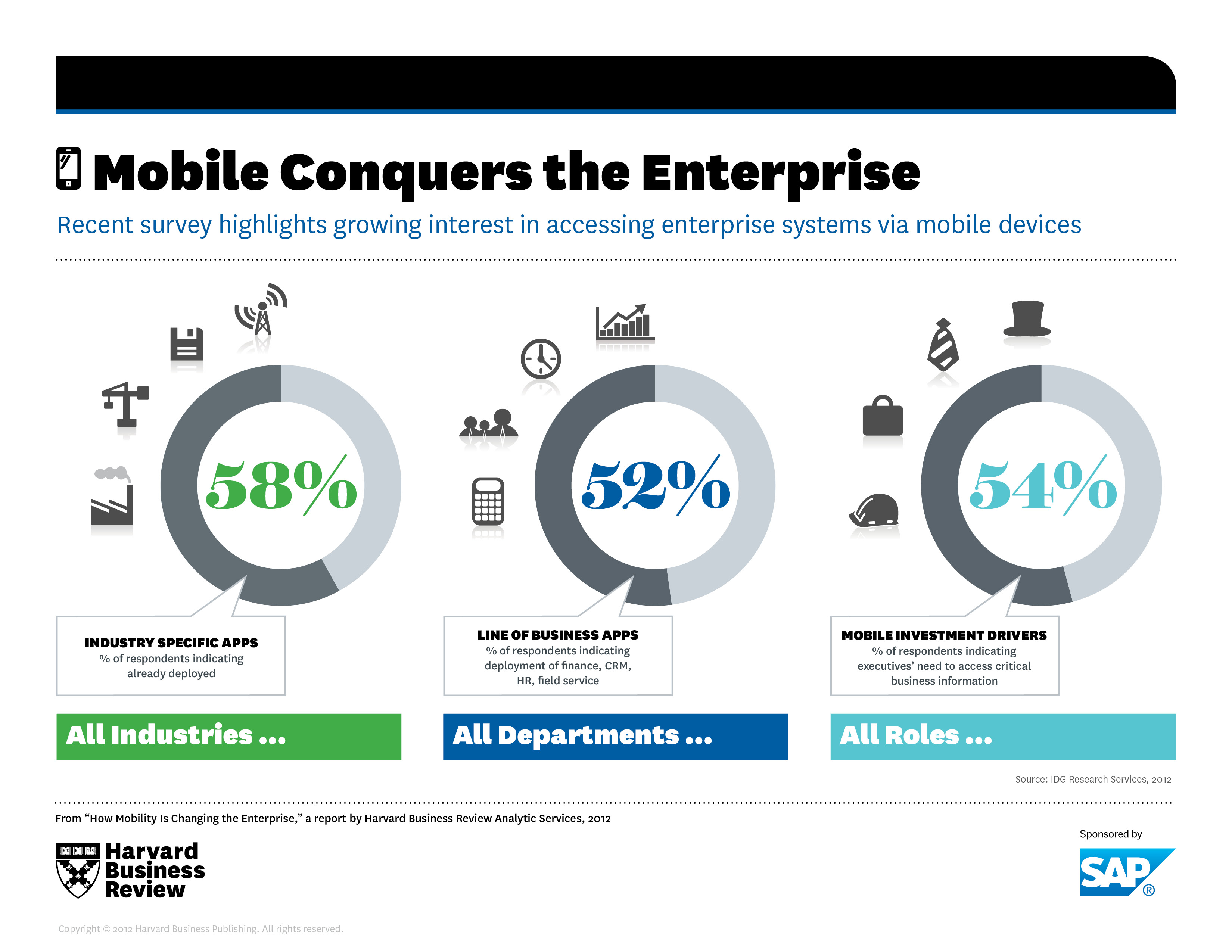 Mobile Conquers the Enterprise

Recent survey highlights growing interest in accessing enterprise systems via mobile devices

58%

INDUSTRY SPECIFIC APPS
% of respondents indicating already deployed

All Industries ...

52%

LINE OF BUSINESS APPS
% of respondents indicating deployment of finance, CRM, HR, field service

All Departments ...

54%

MOBILE INVESTMENT DRIVERS
% of respondents indicating executives' need to access critical business information

All Roles ...

Source: IDG Research Services, 2012

From "How Mobility Is Changing the Enterprise," a report by Harvard Business Review Analytic Services, 2012

VE RI TAS

Harvard Business Review

Sponsored by

SAP®

Copyright © 2012 Harvard Business Publishing. All rights reserved.